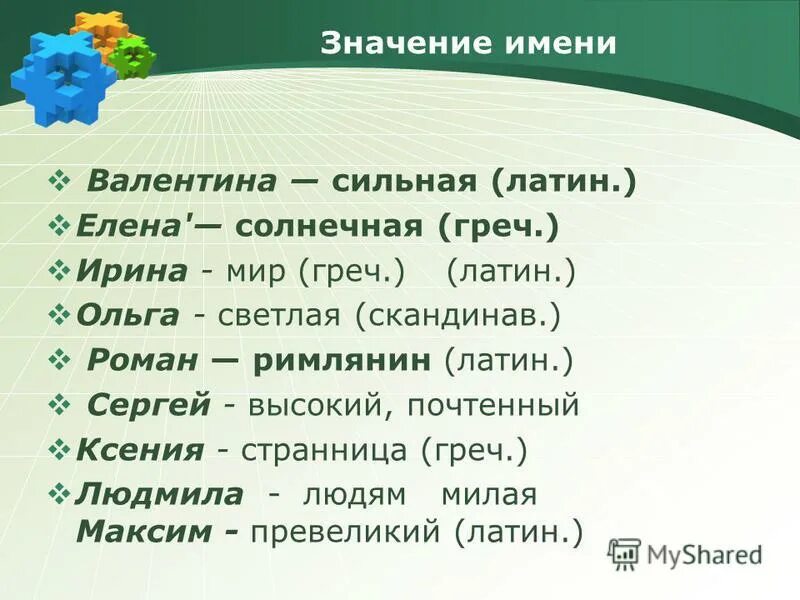 Значение имени

❖ Валентина — сильная (латин.)
❖ Елена'— солнечная (греч.)
❖ Ирина - мир (греч.) (латин.)
❖ Ольга - светлая (скандинав.)
❖ Роман — римлянин (латин.)
❖ Сергей - высокий, почтенный
❖ Ксения - странница (греч.)
❖ Людмила - людям милая
Максим - превеликий (латин.)

MyShared